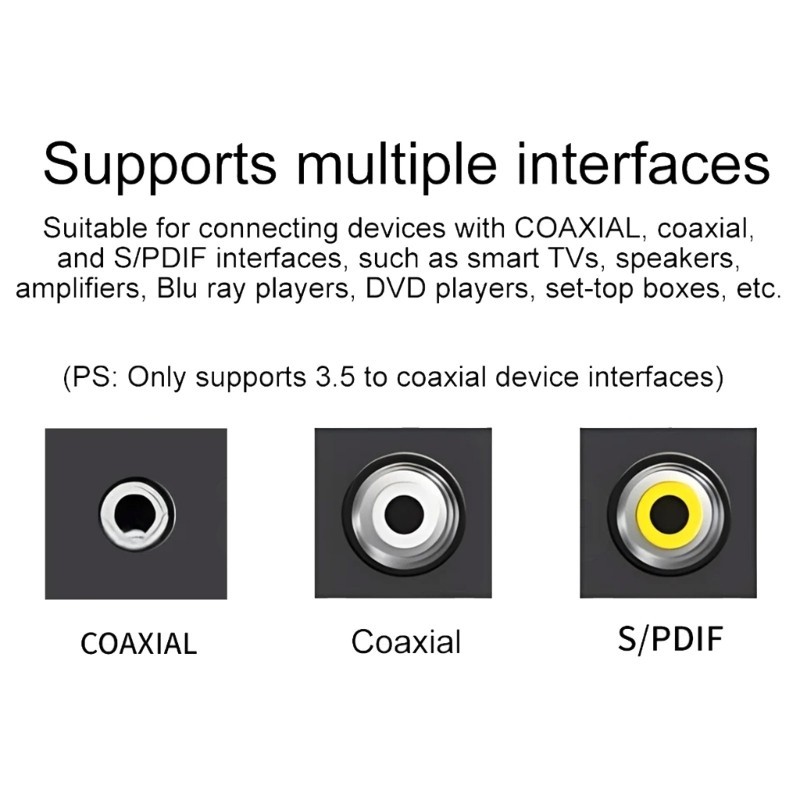 Supports multiple interfaces

Suitable for connecting devices with COAXIAL, coaxial, and S/PDIF interfaces, such as smart TVs, speakers, amplifiers, Blu ray players, DVD players, set-top boxes, etc.

(PS: Only supports 3.5 to coaxial device interfaces)

COAXIAL

Coaxial

S/PDIF